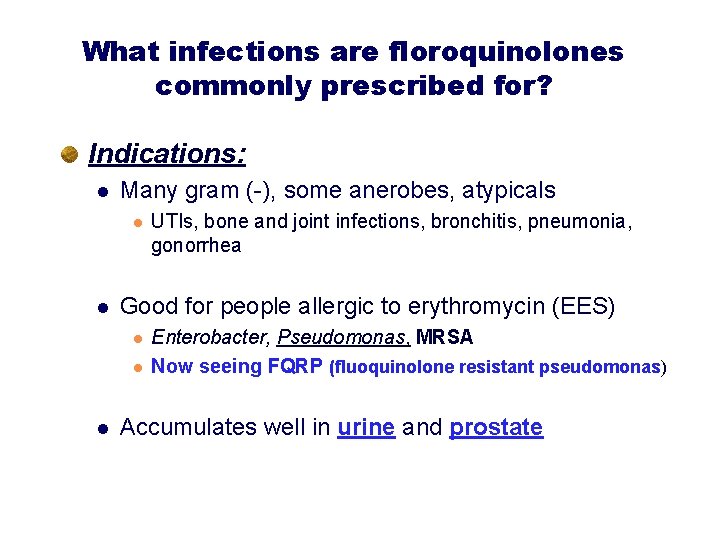 What infections are floroquinolones commonly prescribed for?

Indications:

Many gram (-), some anerobes, atypicals

UTIs, bone and joint infections, bronchitis, pneumonia, gonorrhea

Good for people allergic to erythromycin (EES)

Enterobacter, Pseudomonas, MRSA

Now seeing FQRP (fluoquinolone resistant pseudomonas)

Accumulates well in urine and prostate